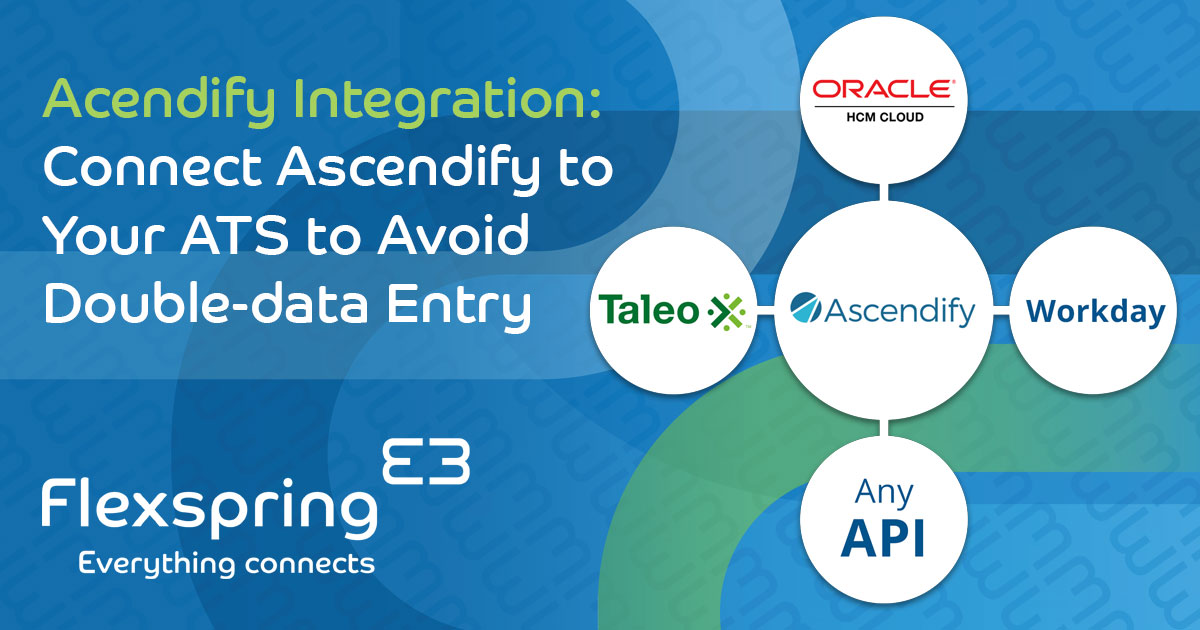 Acendify Integration: Connect Ascendify to Your ATS to Avoid Double-data Entry

ORACLE
HCM CLOUD

Taleo

Ascendify

Workday

Any
API

Flexspring
Everything connects